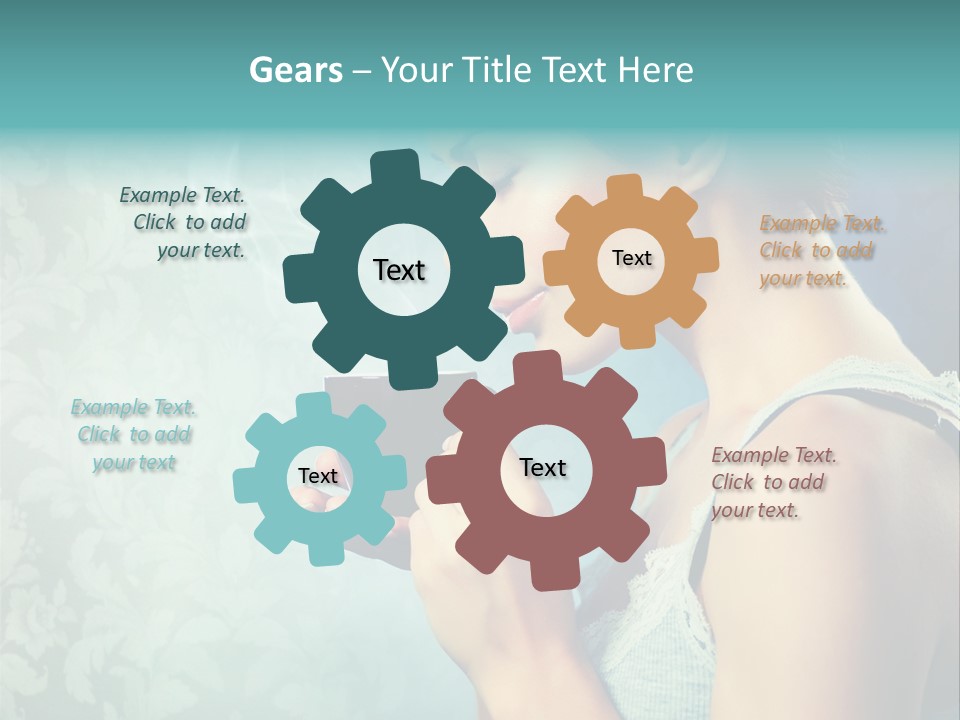 Gears – Your Title Text Here

Example Text. Click to add your text.

Text

Text

Example Text. Click to add your text.

Example Text. Click to add your text

Text

Text

Example Text. Click to add your text.